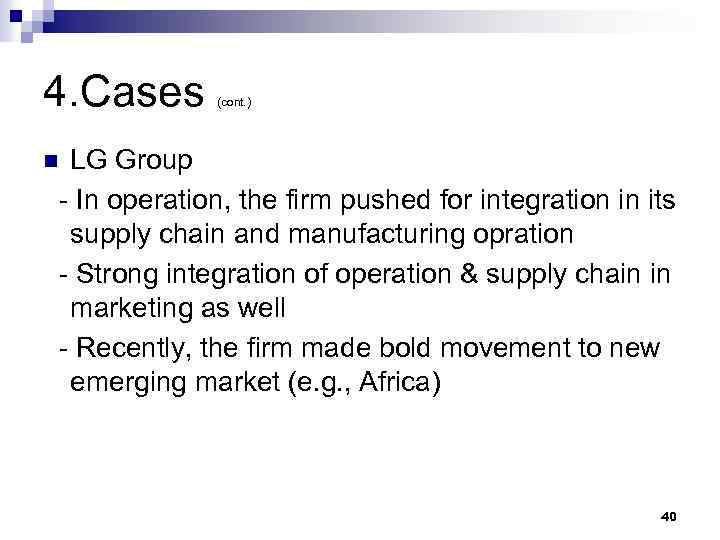 4.Cases (cont.)

LG Group

- In operation, the firm pushed for integration in its supply chain and manufacturing opration

- Strong integration of operation & supply chain in marketing as well

- Recently, the firm made bold movement to new emerging market (e.g., Africa)

40